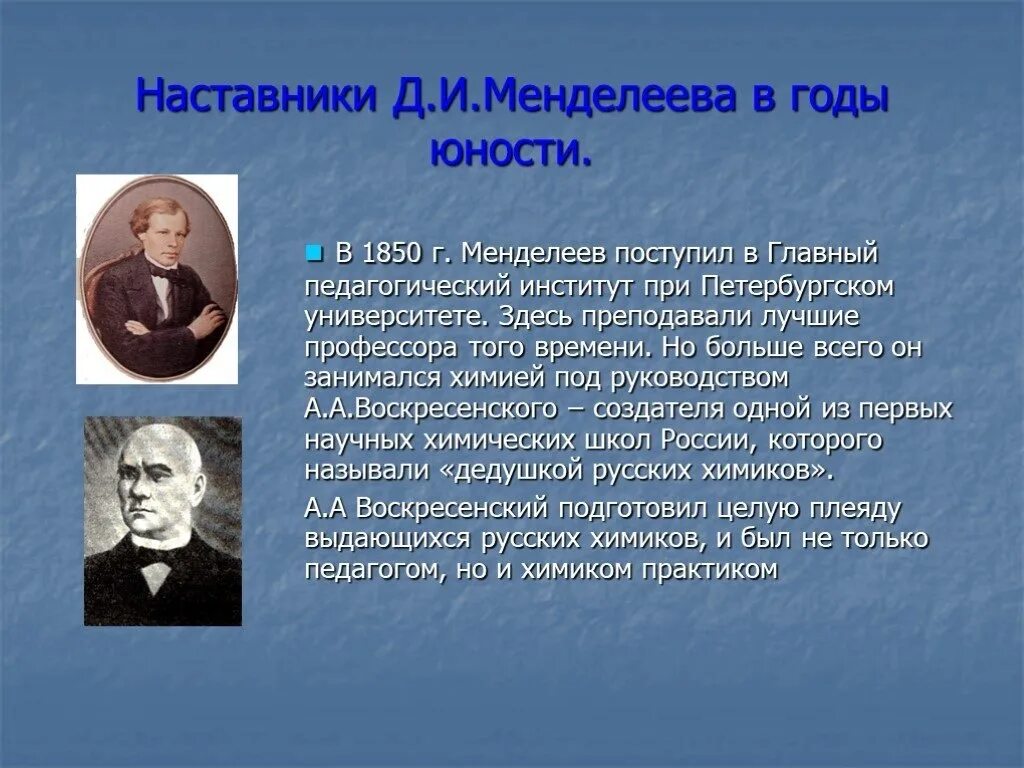 Наставники Д.И.Менделеева в годы юности.

В 1850 г. Менделеев поступил в Главный педагогический институт при Петербургском университете. Здесь преподавали лучшие профессора того времени. Но больше всего он занимался химией под руководством А.А.Воскресенского – создателя одной из первых научных химических школ России, которого называли «дедушкой русских химиков».

А.А Воскресенский подготовил целую плеяду выдающихся русских химиков, и был не только педагогом, но и химиком практиком